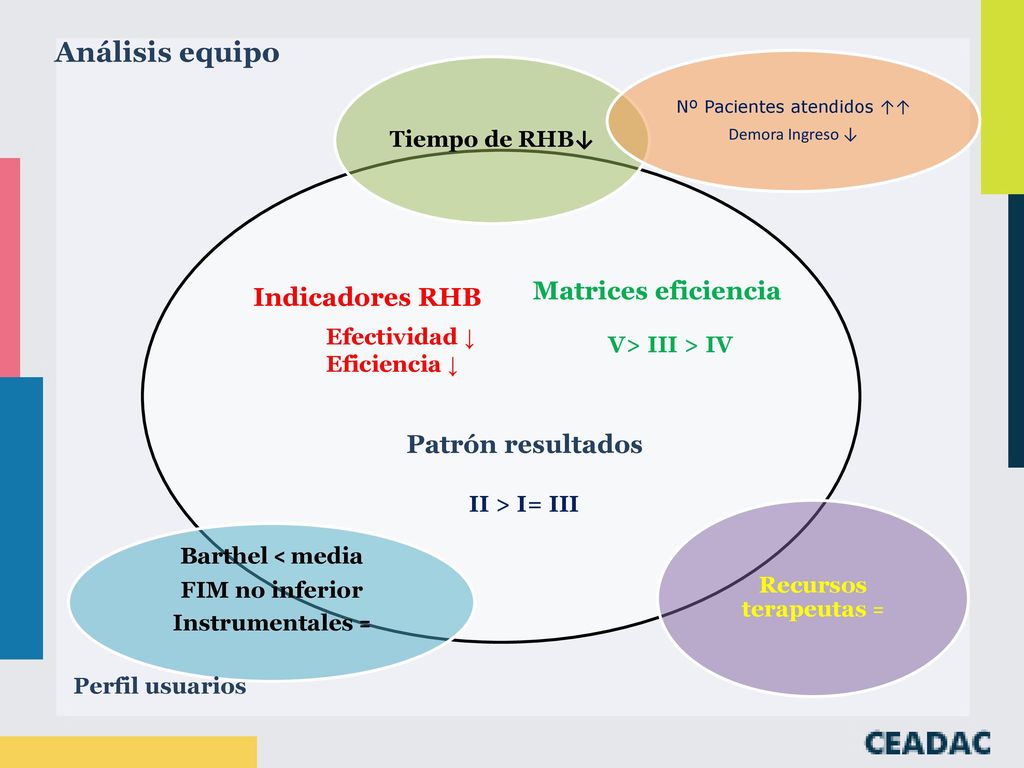 Análisis equipo

Tiempo de RHB↓

Nº Pacientes atendidos ↑↑
Demora Ingreso ↓

Indicadores RHB
Efectividad ↓
Eficiencia ↓

Matrices eficiencia
V> III > IV

Patrón resultados
II > I= III

Barthel < media
FIM no inferior
Instrumentales =

Recursos terapeutas =

Perfil usuarios

CEADAC